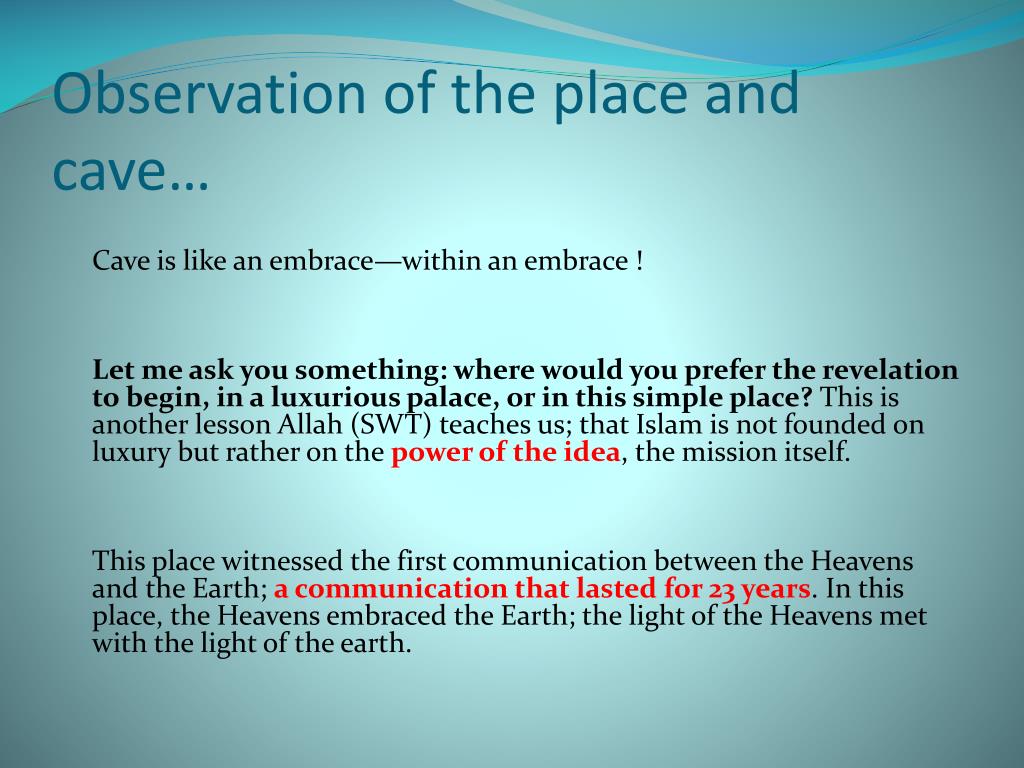 Observation of the place and cave…

Cave is like an embrace—within an embrace !

Let me ask you something: where would you prefer the revelation to begin, in a luxurious palace, or in this simple place? This is another lesson Allah (SWT) teaches us; that Islam is not founded on luxury but rather on the power of the idea, the mission itself.

This place witnessed the first communication between the Heavens and the Earth; a communication that lasted for 23 years. In this place, the Heavens embraced the Earth; the light of the Heavens met with the light of the earth.